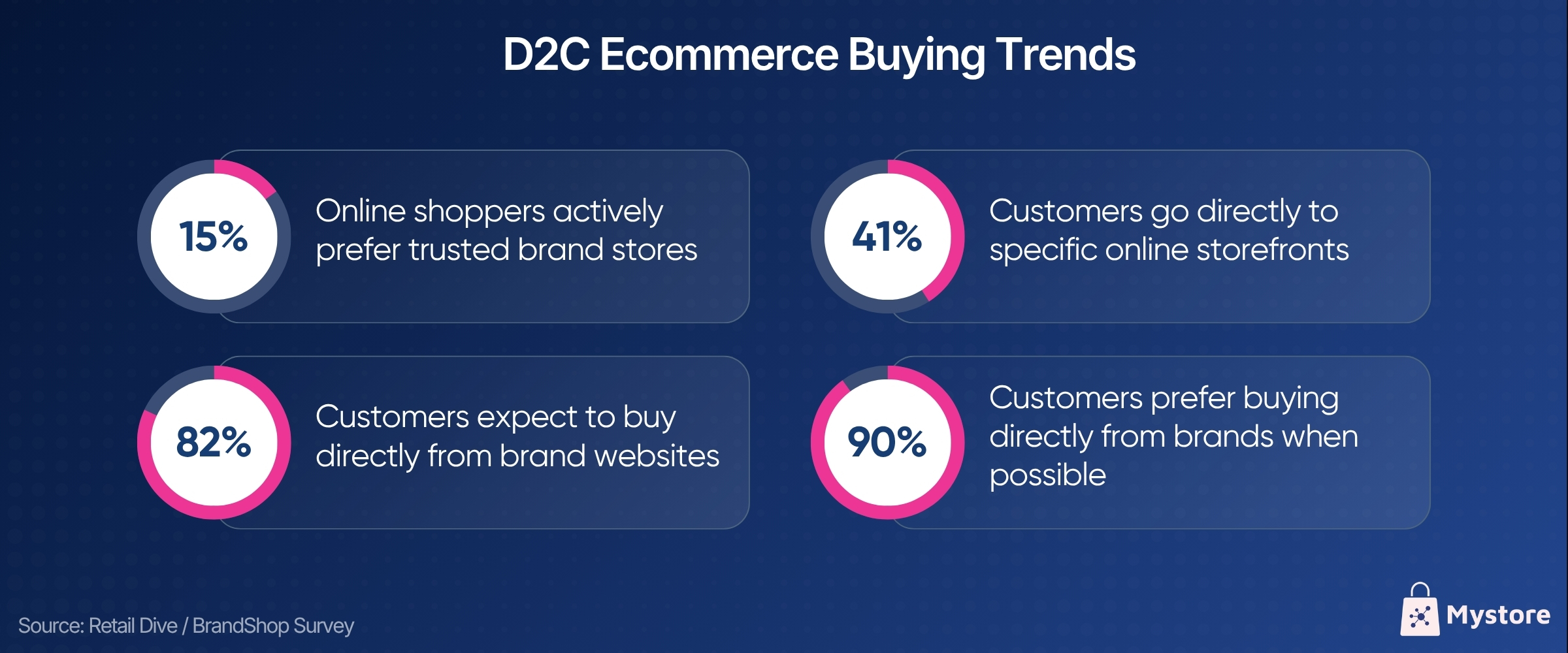 D2C Ecommerce Buying Trends

15%

Online shoppers actively prefer trusted brand stores

41%

Customers go directly to specific online storefronts

82%

Customers expect to buy directly from brand websites

90%

Customers prefer buying directly from brands when possible

Source: Retail Dive / BrandShop Survey

Mystore